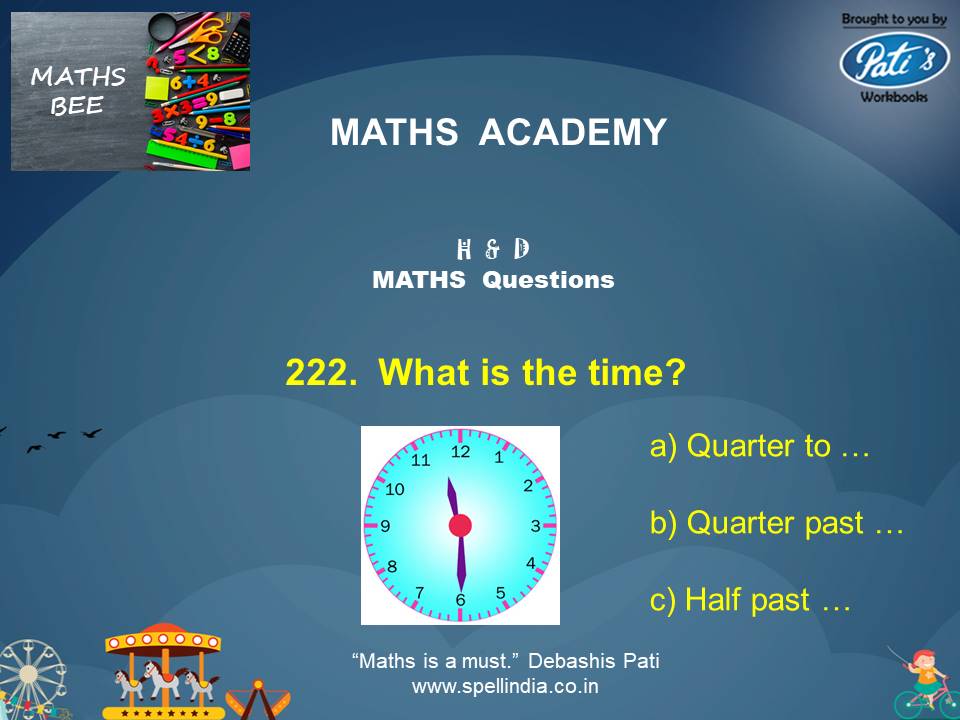 MATHS BEE

Brought to you by
Pati's
Workbooks

MATHS ACADEMY

H & D
MATHS Questions

222. What is the time?

12 1 2 3 4 5 6 7 8 9 10 11

a) Quarter to …

b) Quarter past …

c) Half past …

"Maths is a must." Debashis Pati
www.spellindia.co.in